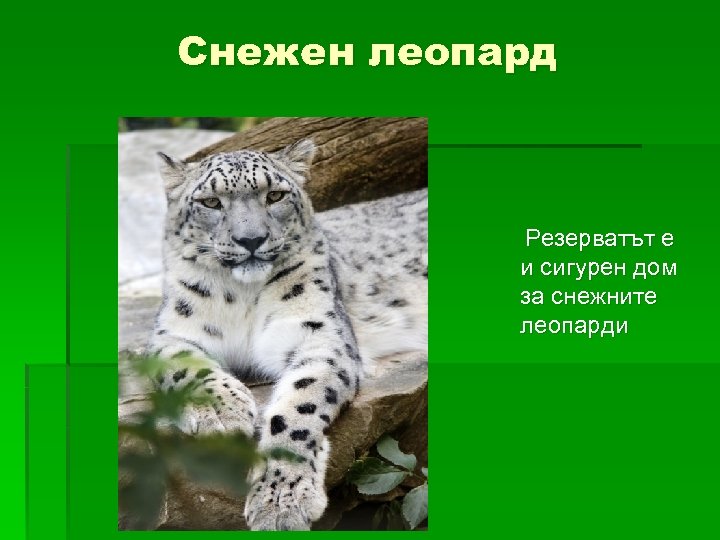 Снежен леопард

Резерватът е и сигурен дом за снежните леопарди